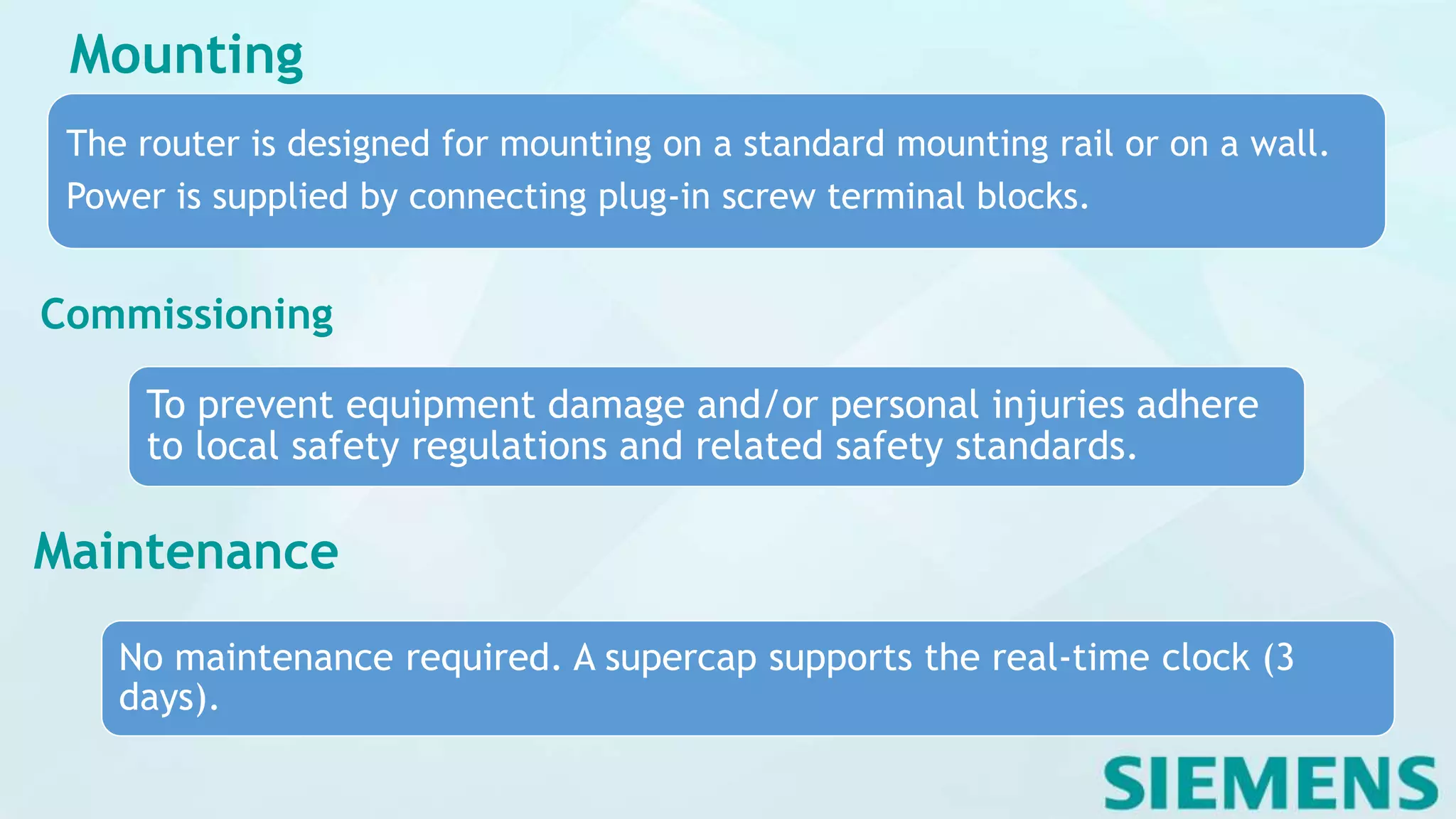 Mounting

The router is designed for mounting on a standard mounting rail or on a wall.
Power is supplied by connecting plug-in screw terminal blocks.

Commissioning

To prevent equipment damage and/or personal injuries adhere to local safety regulations and related safety standards.

Maintenance

No maintenance required. A supercap supports the real-time clock (3 days).

SIEMENS